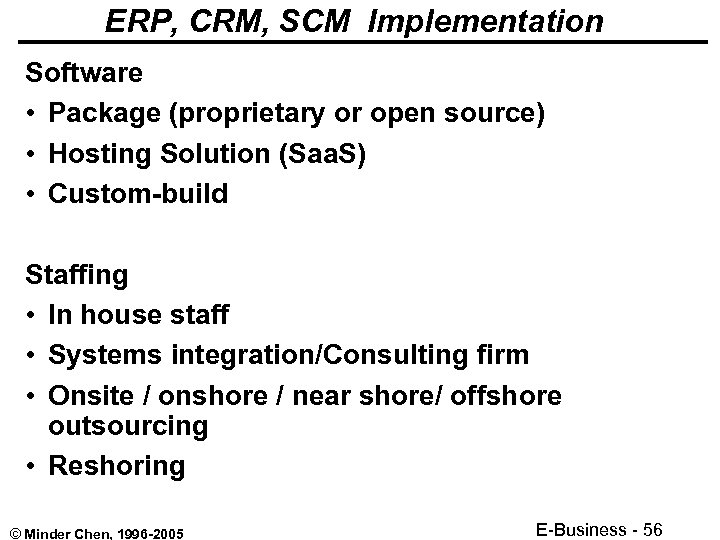 ERP, CRM, SCM Implementation

Software

• Package (proprietary or open source)
• Hosting Solution (SaaS)
• Custom-build

Staffing

• In house staff
• Systems integration/Consulting firm
• Onsite / onshore / near shore/ offshore outsourcing
• Reshoring

© Minder Chen, 1996-2005

E-Business - 56